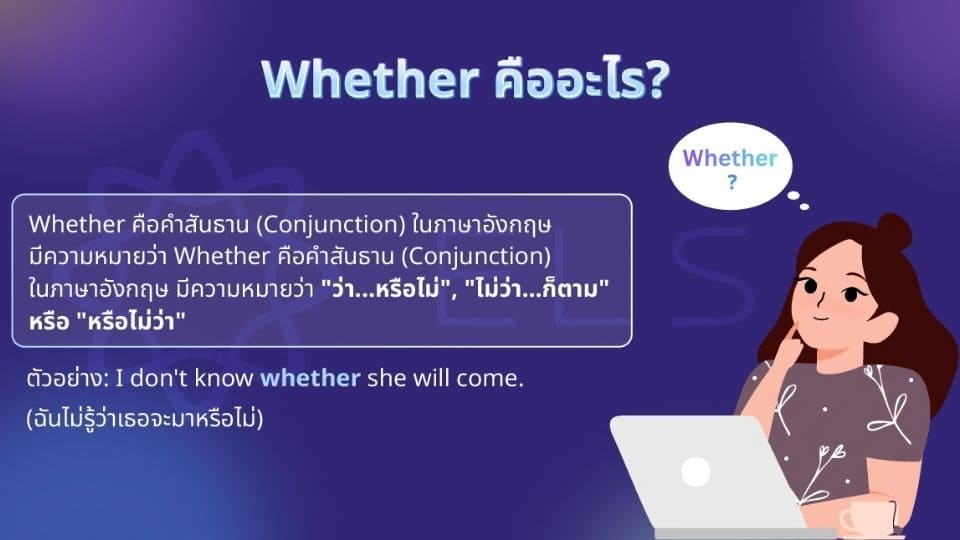 Whether คืออะไร?

Whether
?

Whether คือคำสันธาน (Conjunction) ในภาษาอังกฤษ มีความหมายว่า Whether คือคำสันธาน (Conjunction) ในภาษาอังกฤษ มีความหมายว่า "ว่า...หรือไม่", "ไม่ว่า...ก็ตาม" หรือ "หรือไม่ว่า"

ตัวอย่าง: I don't know whether she will come.

(ฉันไม่รู้ว่าเธอจะมาหรือไม่)